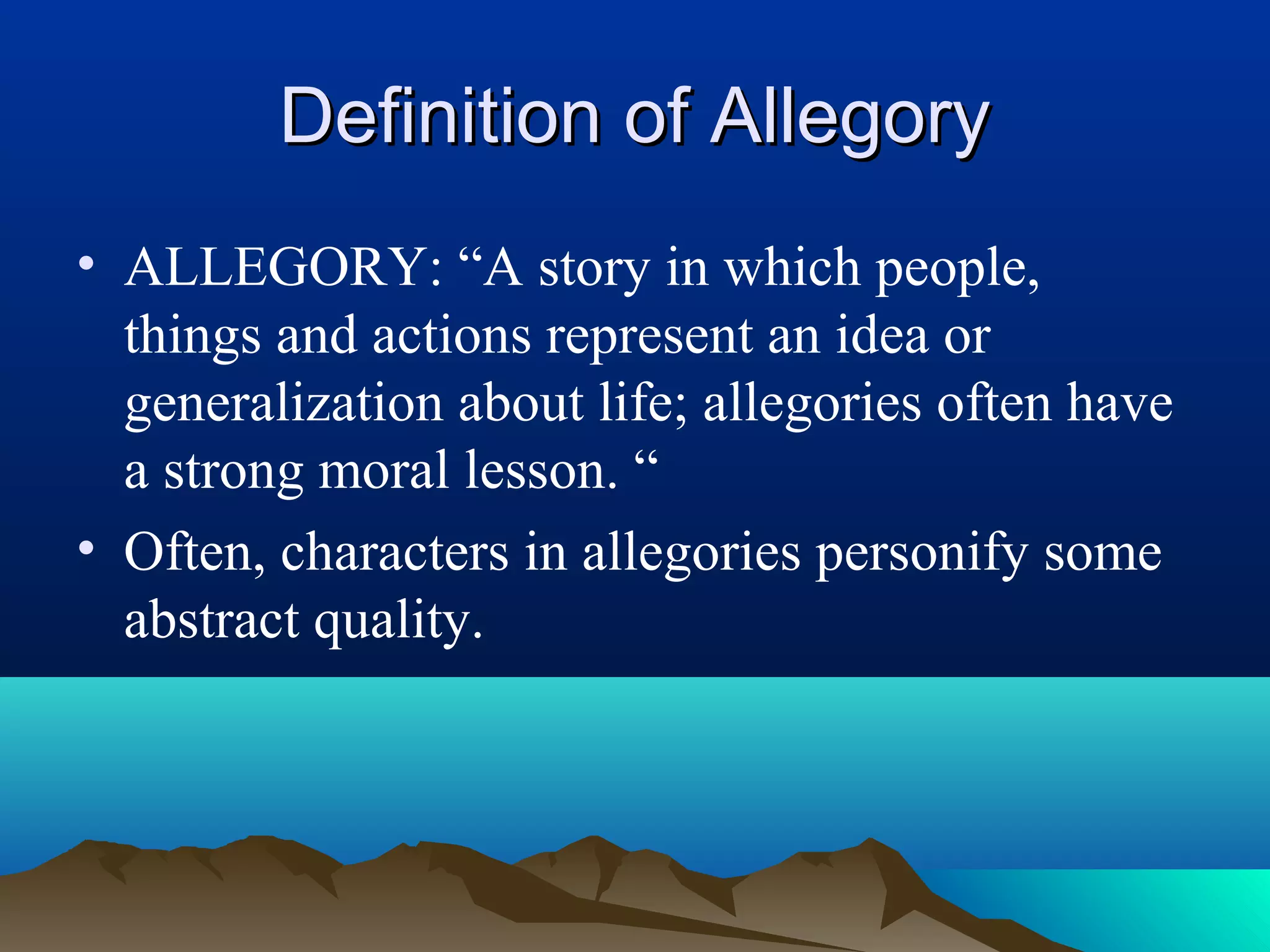 Definition of Allegory

• ALLEGORY: “A story in which people, things and actions represent an idea or generalization about life; allegories often have a strong moral lesson. “

• Often, characters in allegories personify some abstract quality.